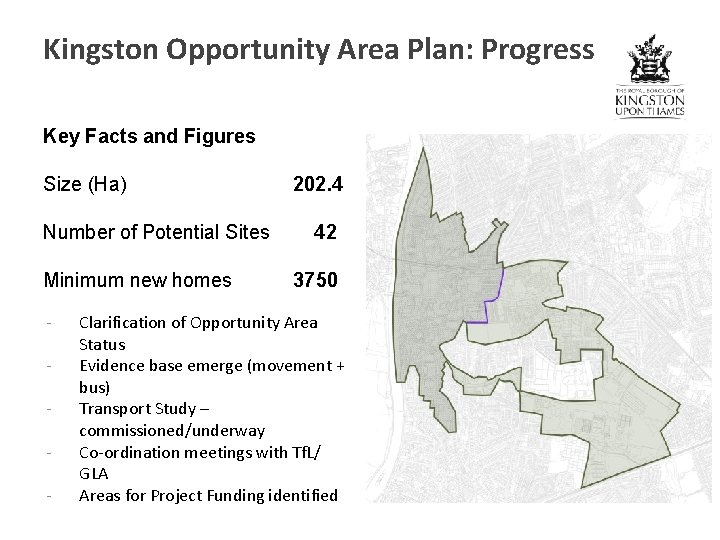 Kingston Opportunity Area Plan: Progress

THE ROYAL BOROUGH OF KINGSTON UPON THAMES

Key Facts and Figures

Size (Ha) 202.4

Number of Potential Sites 42

Minimum new homes 3750

- Clarification of Opportunity Area Status
- Evidence base emerge (movement + bus)
- Transport Study – commissioned/underway
- Co-ordination meetings with TfL/ GLA
- Areas for Project Funding identified